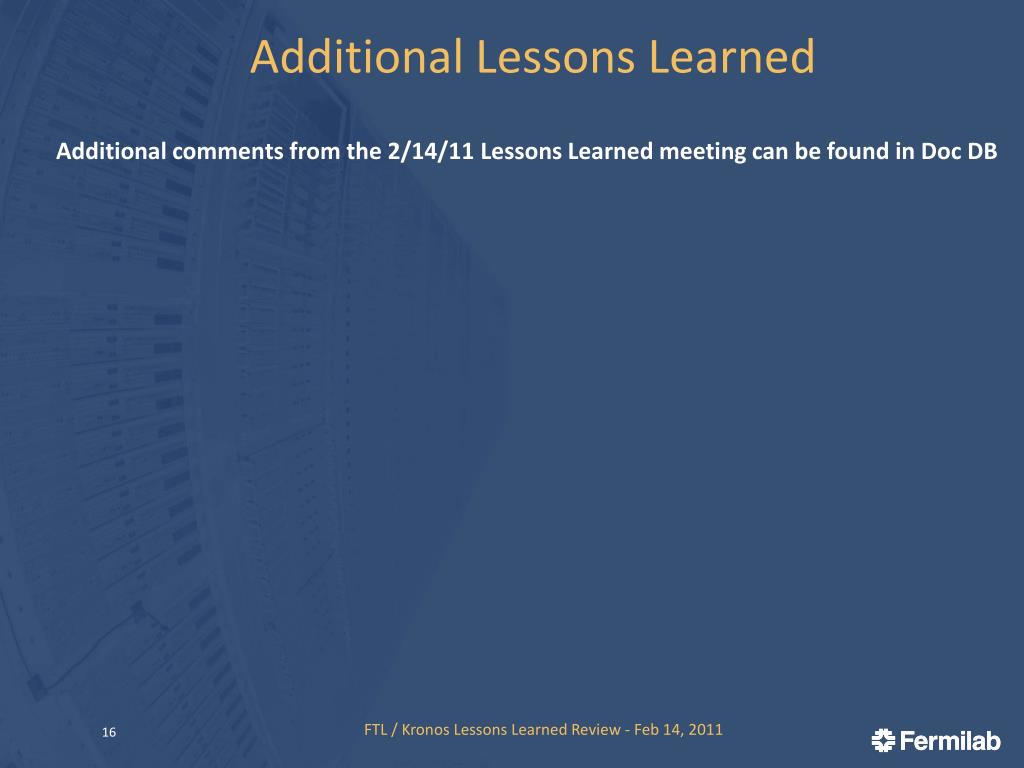 Additional Lessons Learned

Additional comments from the 2/14/11 Lessons Learned meeting can be found in Doc DB

16

FTL / Kronos Lessons Learned Review - Feb 14, 2011

Fermilab